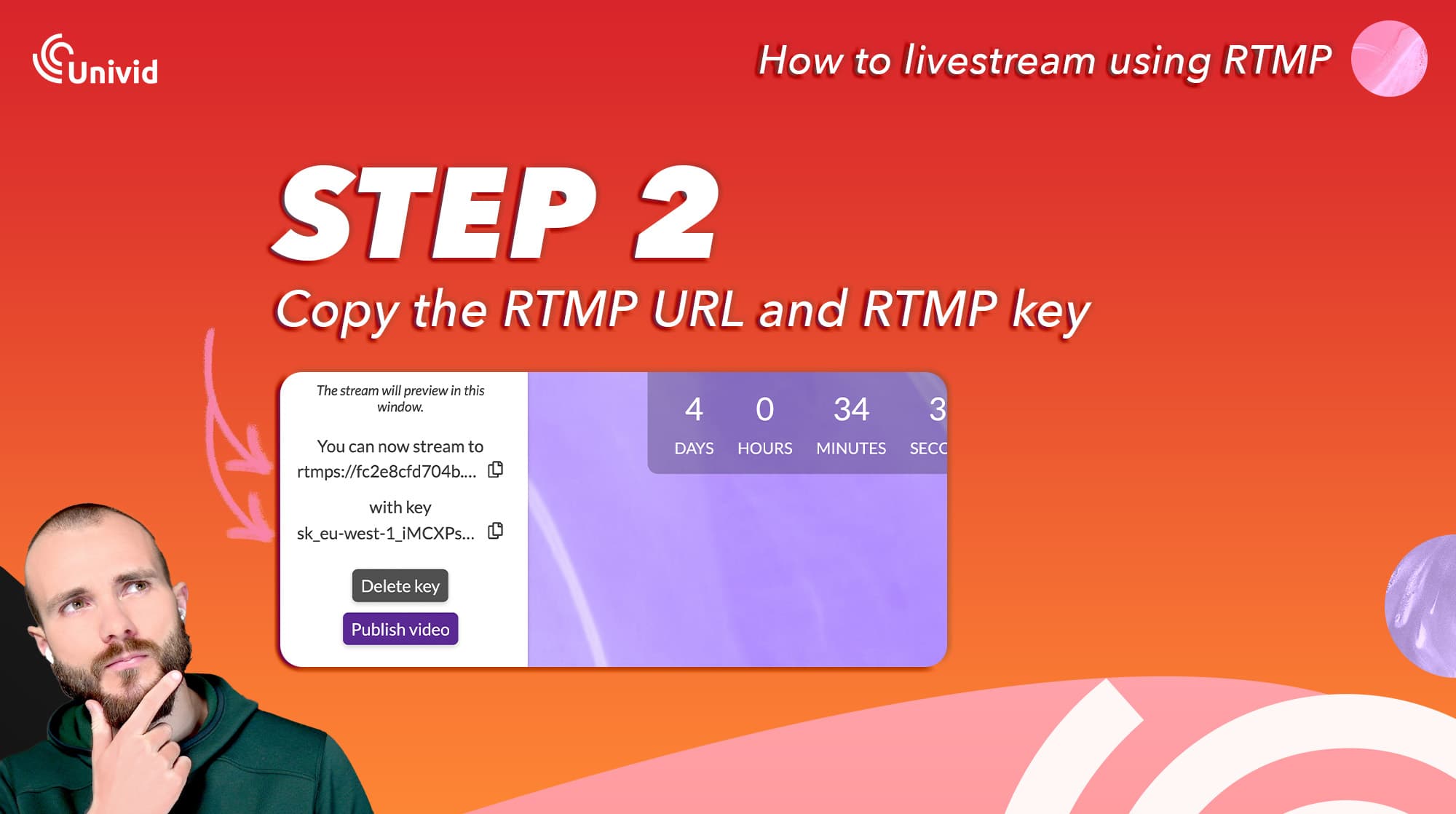 Univid

How to livestream using RTMP

STEP 2

Copy the RTMP URL and RTMP key

The stream will preview in this window.

You can now stream to
rtmps://fc2e8cfd704b....

with key
sk_eu-west-1_iMCXPs...

Delete key

Publish video

4
DAYS

0
HOURS

34
MINUTES

3
SECO